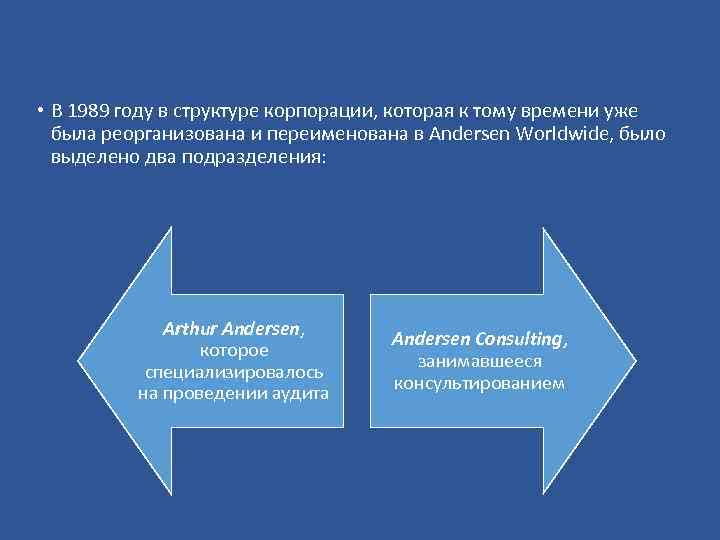 • В 1989 году в структуре корпорации, которая к тому времени уже была реорганизована и переименована в Andersen Worldwide, было выделено два подразделения:

Arthur Andersen, которое специализировалось на проведении аудита

Andersen Consulting, занимавшееся консультированием